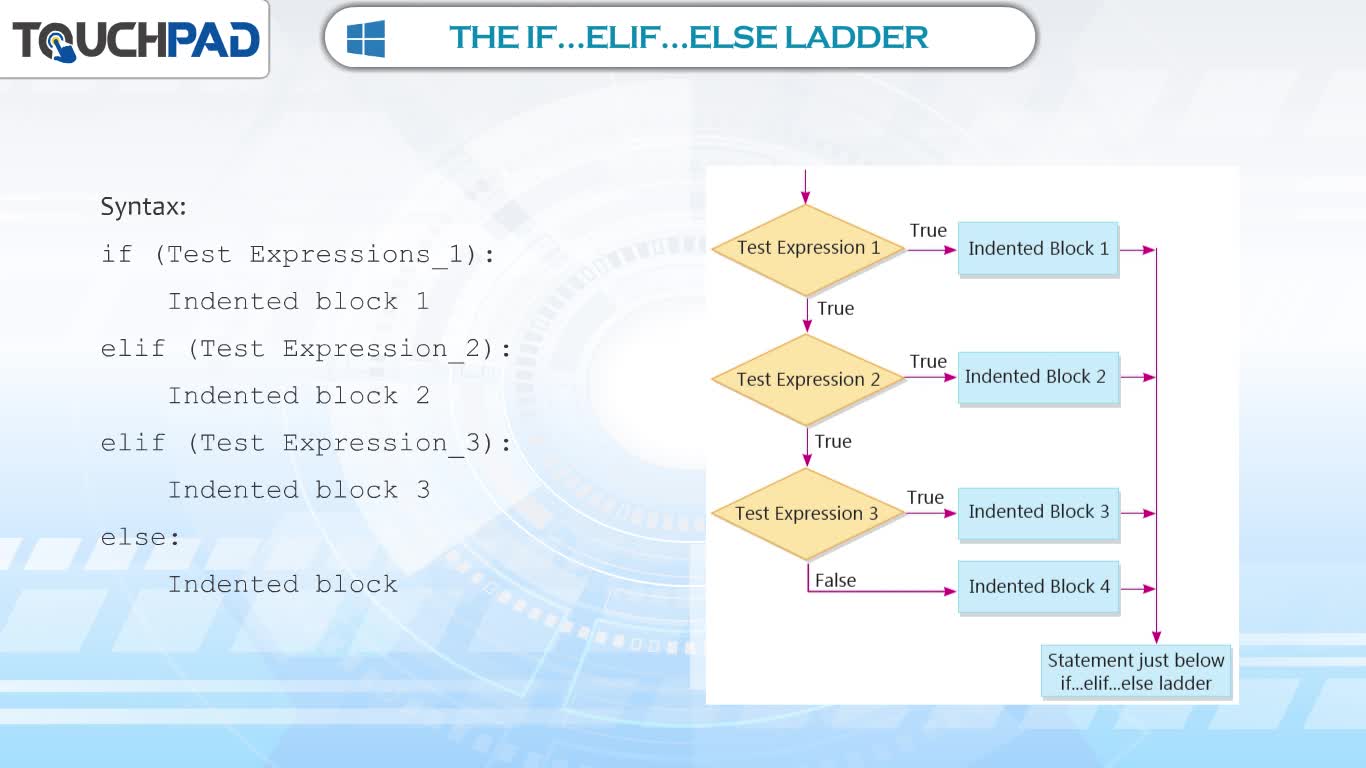 TOUCHPAD

THE IF...ELIF...ELSE LADDER

Syntax:
if (Test Expressions_1):
    Indented block 1
elif (Test Expression_2):
    Indented block 2
elif (Test Expression_3):
    Indented block 3
else:
    Indented block

Test Expression 1
True
Indented Block 1
True
Test Expression 2
True
Indented Block 2
True
Test Expression 3
True
Indented Block 3
False
Indented Block 4
Statement just below if...elif...else ladder